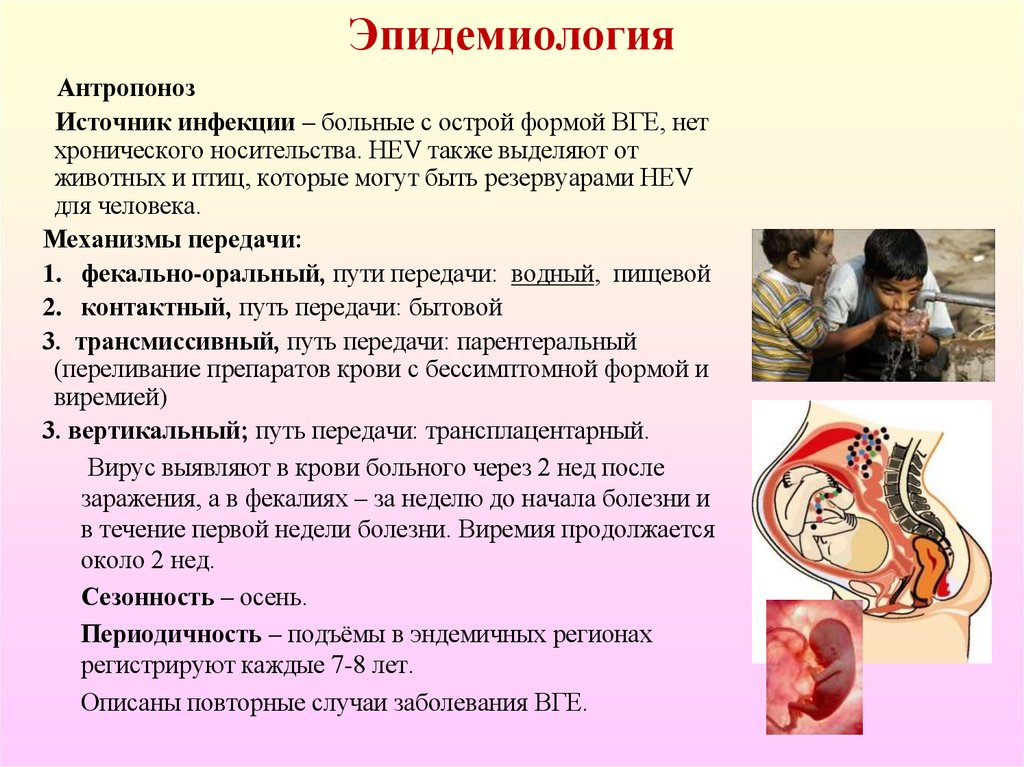 Эпидемиология

Антропоноз

Источник инфекции – больные с острой формой ВГЕ, нет хронического носительства. HEV также выделяют от животных и птиц, которые могут быть резервуарами HEV для человека.

Механизмы передачи:

1. фекально-оральный, пути передачи: водный, пищевой

2. контактный, путь передачи: бытовой

3. трансмиссивный, путь передачи: парентеральный (переливание препаратов крови с бессимптомной формой и виремией)

3. вертикальный; путь передачи: трансплацентарный.

Вирус выявляют в крови больного через 2 нед после заражения, а в фекалиях – за неделю до начала болезни и в течение первой недели болезни. Виремия продолжается около 2 нед.

Сезонность – осень.

Периодичность – подъёмы в эндемичных регионах регистрируют каждые 7-8 лет.

Описаны повторные случаи заболевания ВГЕ.